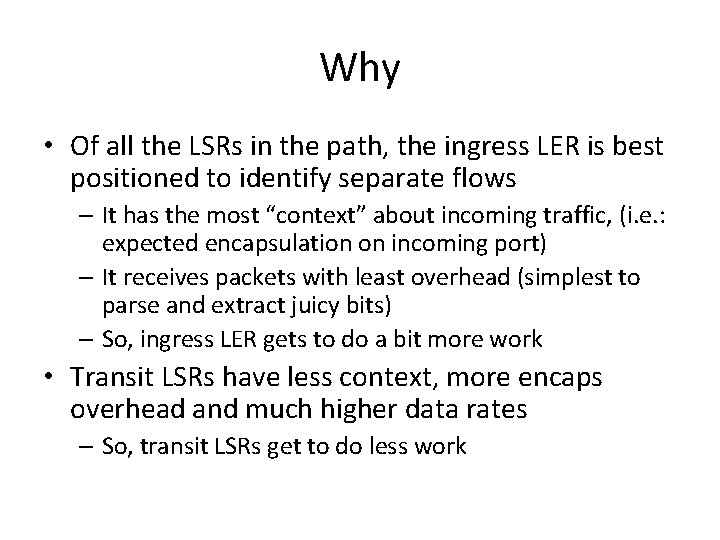 Why

• Of all the LSRs in the path, the ingress LER is best positioned to identify separate flows

– It has the most “context” about incoming traffic, (i.e.: expected encapsulation on incoming port)

– It receives packets with least overhead (simplest to parse and extract juicy bits)

– So, ingress LER gets to do a bit more work

• Transit LSRs have less context, more encaps overhead and much higher data rates

– So, transit LSRs get to do less work